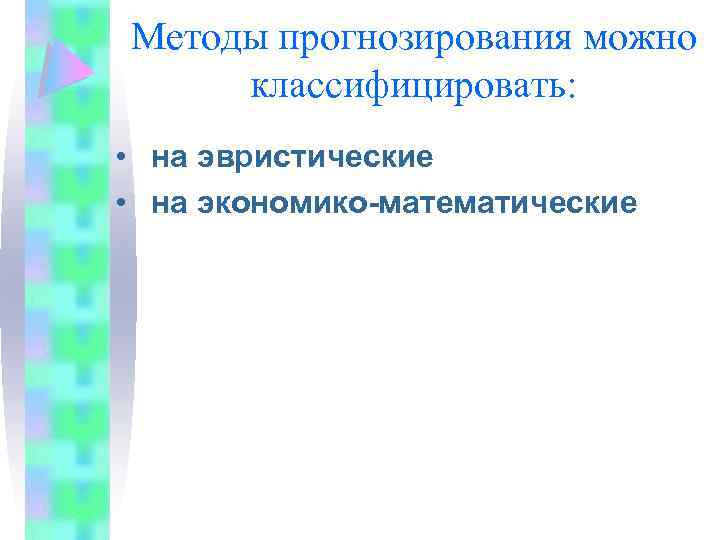 Методы прогнозирования можно классифицировать:

• на эвристические
• на экономико-математические